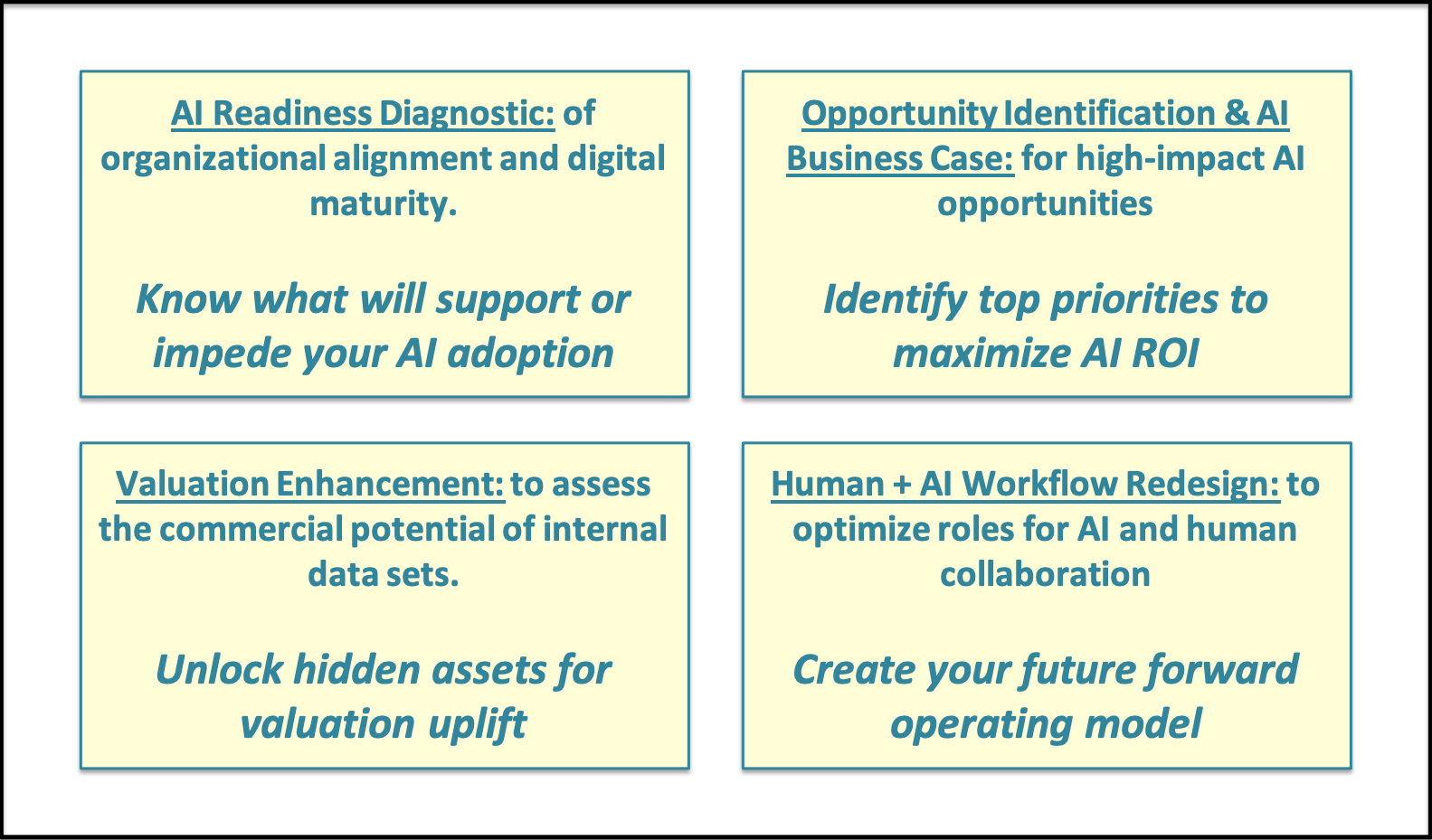 AI Readiness Diagnostic: of organizational alignment and digital maturity.

Know what will support or impede your AI adoption

Opportunity Identification & AI Business Case: for high-impact AI opportunities

Identify top priorities to maximize AI ROI

Valuation Enhancement: to assess the commercial potential of internal data sets.

Unlock hidden assets for valuation uplift

Human + AI Workflow Redesign: to optimize roles for AI and human collaboration

Create your future forward operating model